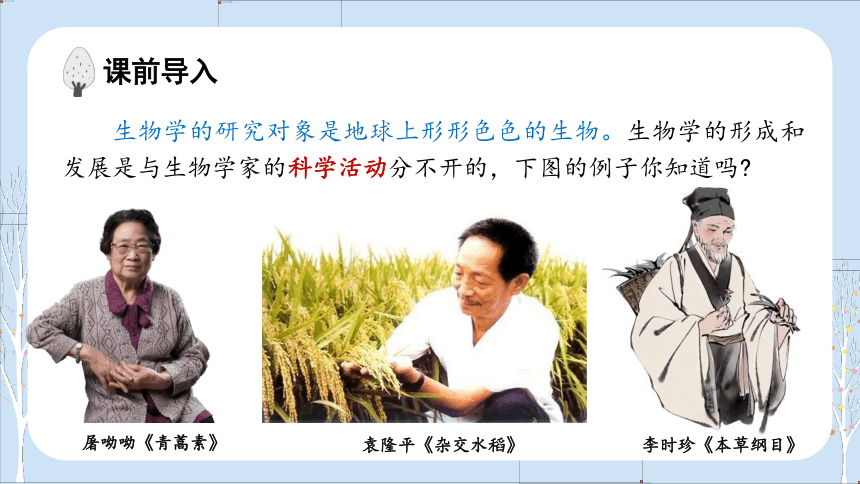 课前导入

生物学的研究对象是地球上形形色色的生物。生物学的形成和发展是与生物学家的科学活动分不开的，下图的例子你知道吗？

屠呦呦《青蒿素》

袁隆平《杂交水稻》

李时珍《本草纲目》